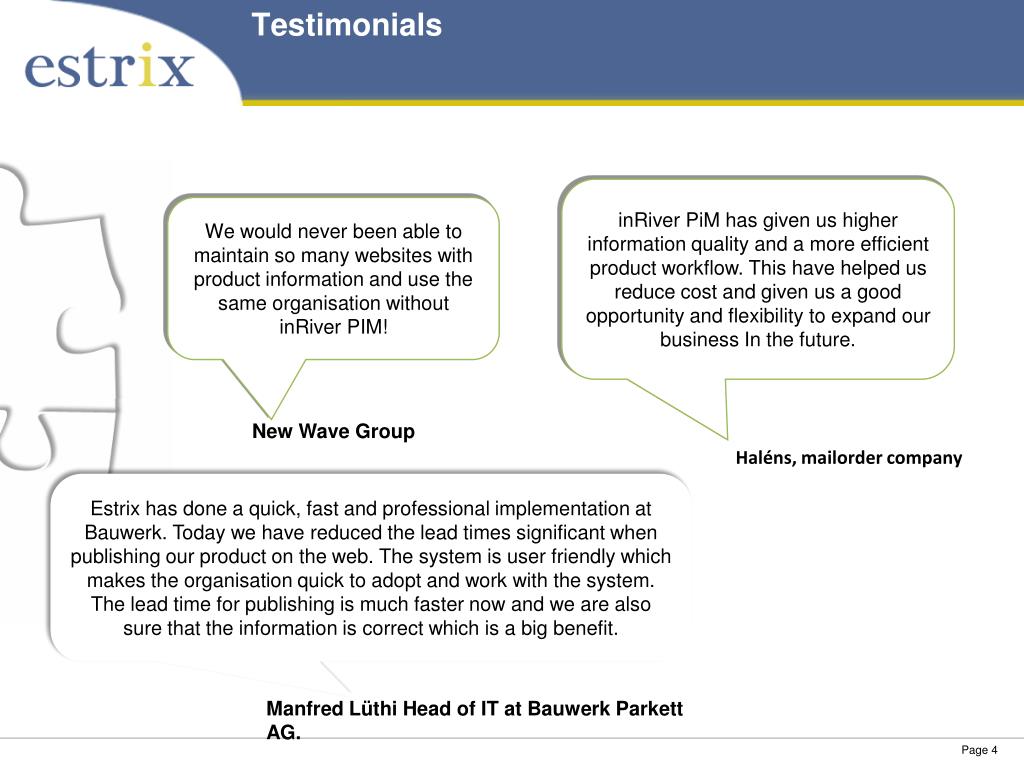 estrix

Testimonials

We would never been able to maintain so many websites with product information and use the same organisation without inRiver PIM!

New Wave Group

inRiver PiM has given us higher information quality and a more efficient product workflow. This have helped us reduce cost and given us a good opportunity and flexibility to expand our business In the future.

Haléns, mailorder company

Estrix has done a quick, fast and professional implementation at Bauwerk. Today we have reduced the lead times significant when publishing our product on the web. The system is user friendly which makes the organisation quick to adopt and work with the system. The lead time for publishing is much faster now and we are also sure that the information is correct which is a big benefit.

Manfred Lüthi Head of IT at Bauwerk Parkett AG.

Page 4